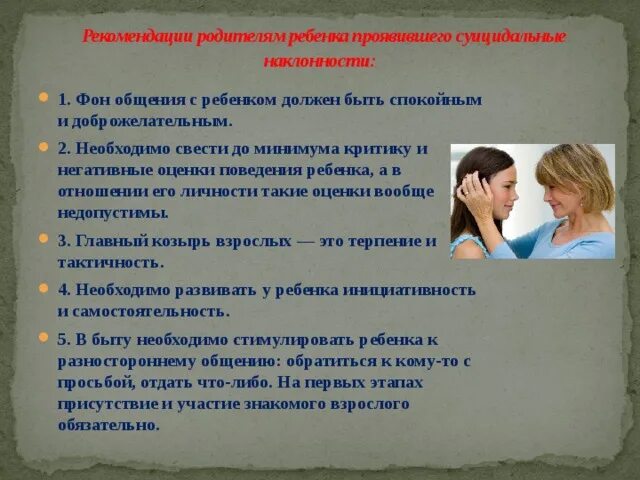 Рекомендации родителям ребенка проявившего суицидальные наклонности:

1. Фон общения с ребенком должен быть спокойным и доброжелательным.

2. Необходимо свести до минимума критику и негативные оценки поведения ребенка, а в отношении его личности такие оценки вообще недопустимы.

3. Главный козырь взрослых — это терпение и тактичность.

4. Необходимо развивать у ребенка инициативность и самостоятельность.

5. В быту необходимо стимулировать ребенка к разностороннему общению: обратиться к кому-то с просьбой, отдать что-либо. На первых этапах присутствие и участие знакомого взрослого обязательно.